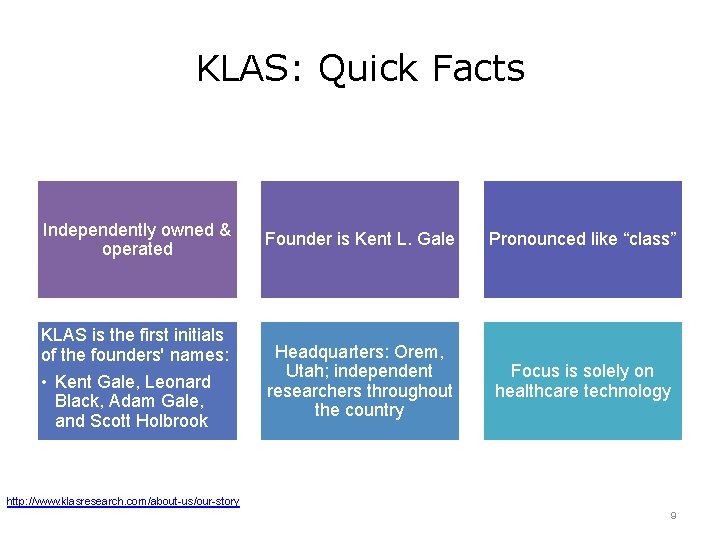 KLAS: Quick Facts

Independently owned & operated

Founder is Kent L. Gale

Pronounced like “class”

KLAS is the first initials of the founders' names:

• Kent Gale, Leonard Black, Adam Gale, and Scott Holbrook

Headquarters: Orem, Utah; independent researchers throughout the country

Focus is solely on healthcare technology

http://www.klasresearch.com/about-us/our-story

9